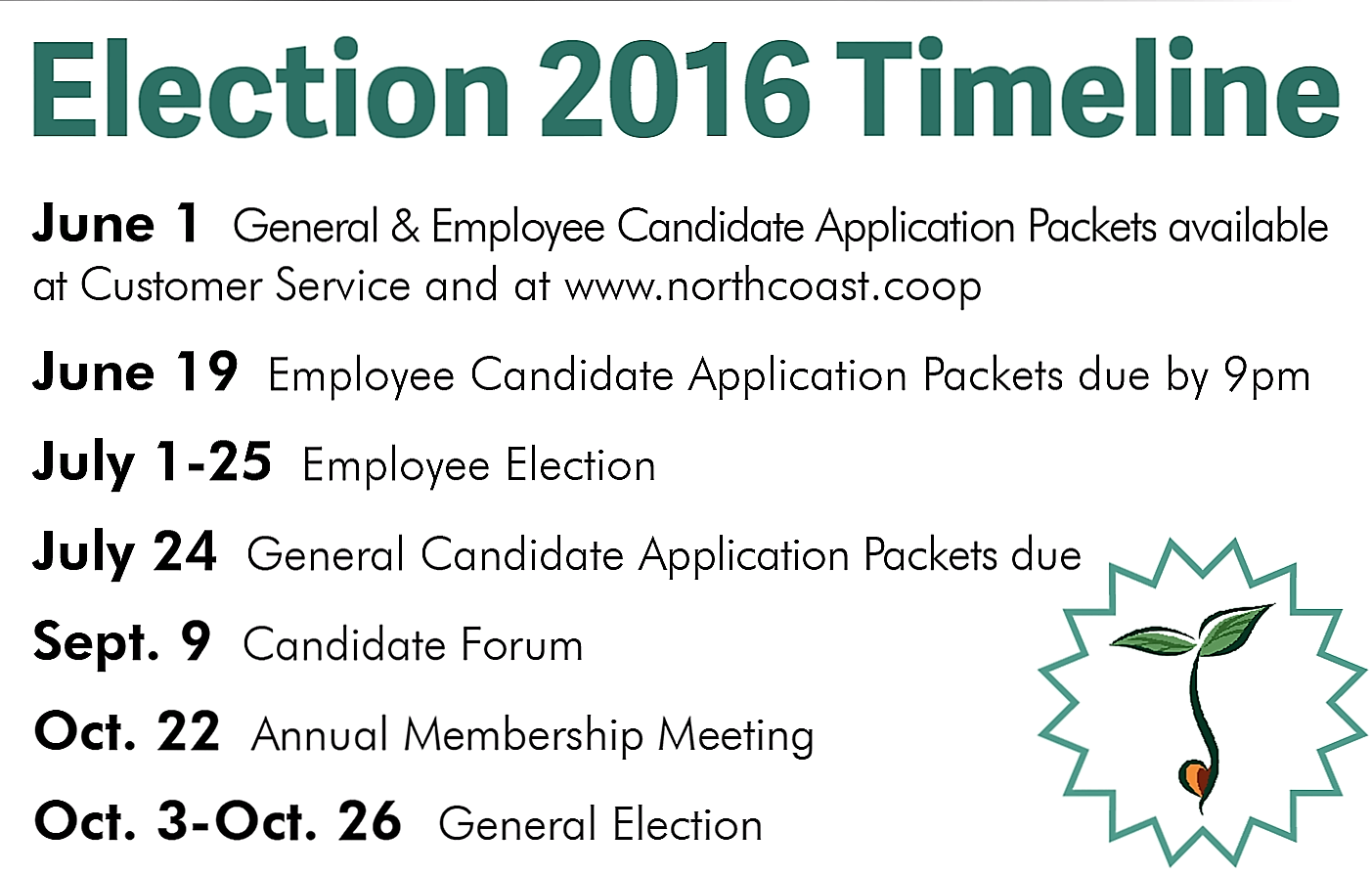 Election 2016 Timeline

June 1 General & Employee Candidate Application Packets available at Customer Service and at www.northcoast.coop

June 19 Employee Candidate Application Packets due by 9pm

July 1-25 Employee Election

July 24 General Candidate Application Packets due

Sept. 9 Candidate Forum

Oct. 22 Annual Membership Meeting

Oct. 3-Oct. 26 General Election